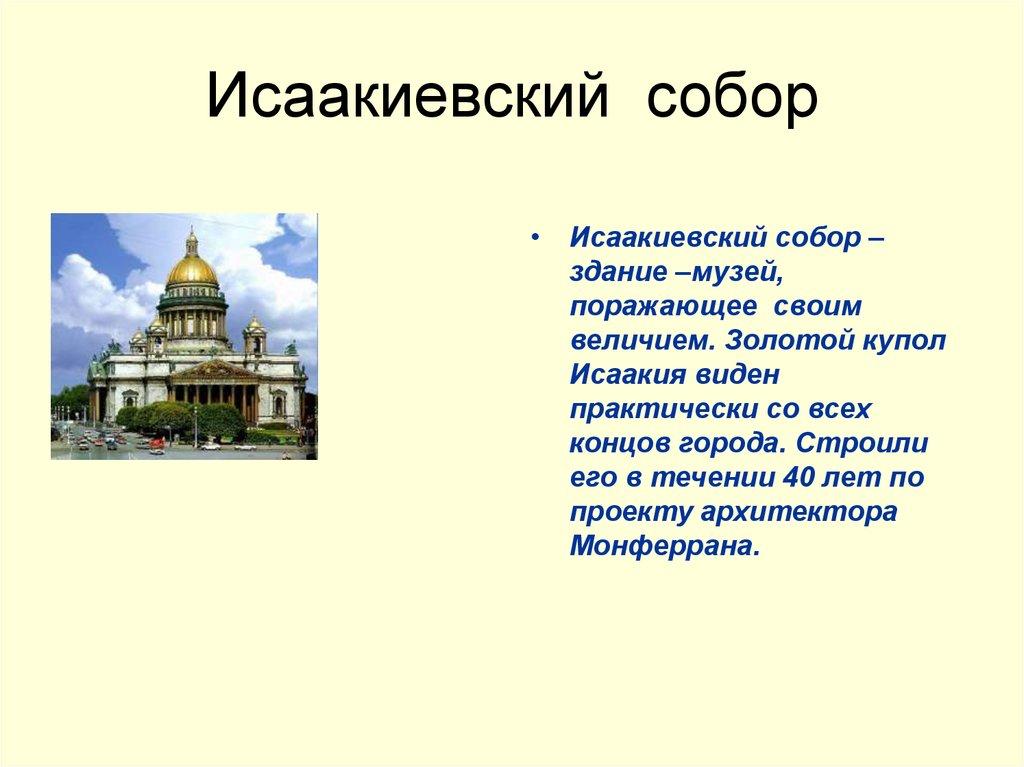 Исаакиевский собор

• Исаакиевский собор – здание –музей, поражающее своим величием. Золотой купол Исаакия виден практически со всех концов города. Строили его в течении 40 лет по проекту архитектора Монферрана.